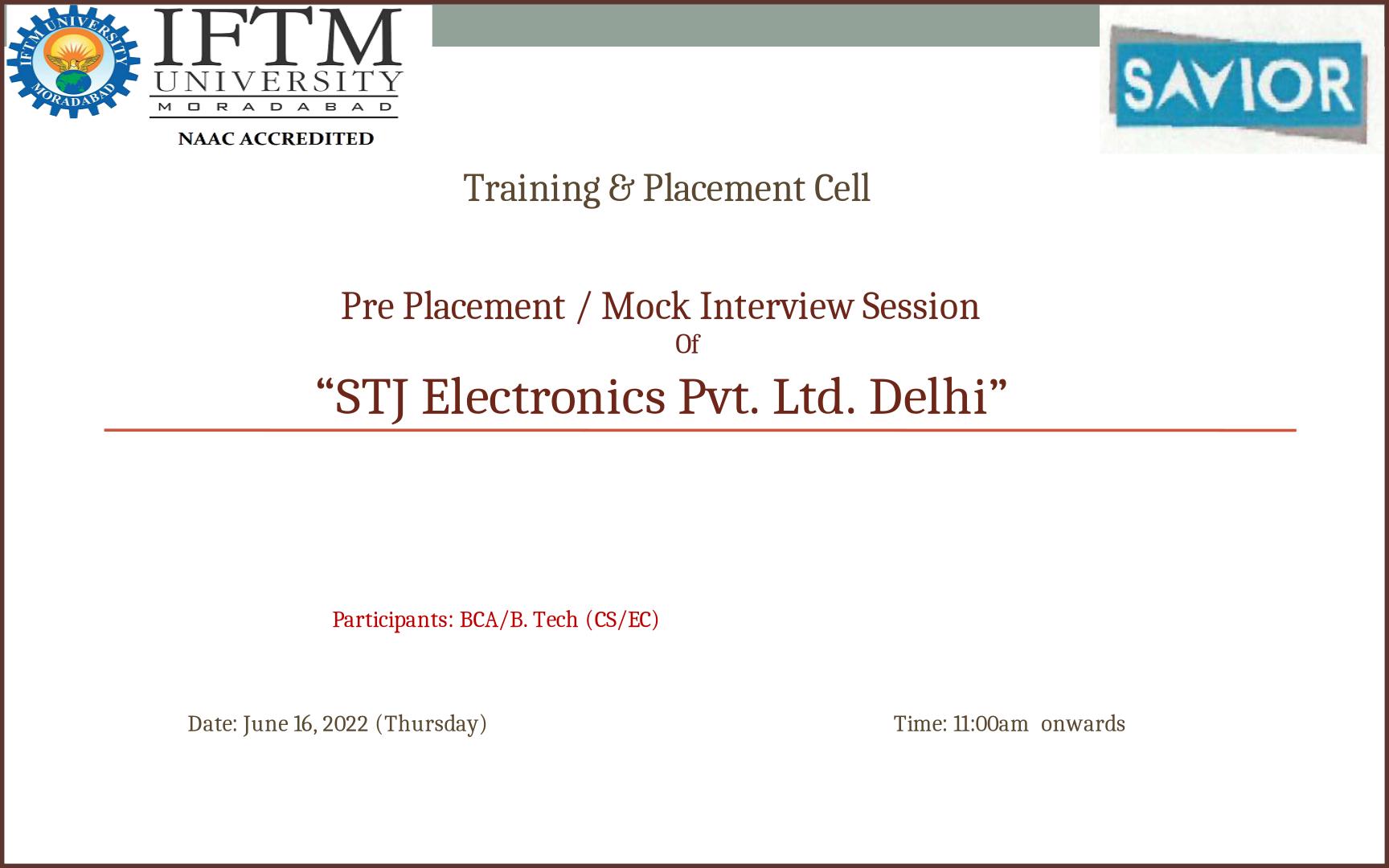 IFTM UNIVERSITY MORADABAD

IFTM
UNIVERSITY
MORADABAD

NAAC ACCREDITED

SAVIOR

Training & Placement Cell

Pre Placement / Mock Interview Session
Of
“STJ Electronics Pvt. Ltd. Delhi”

Participants: BCA/B. Tech (CS/EC)

Date: June 16, 2022 (Thursday)

Time: 11:00am onwards